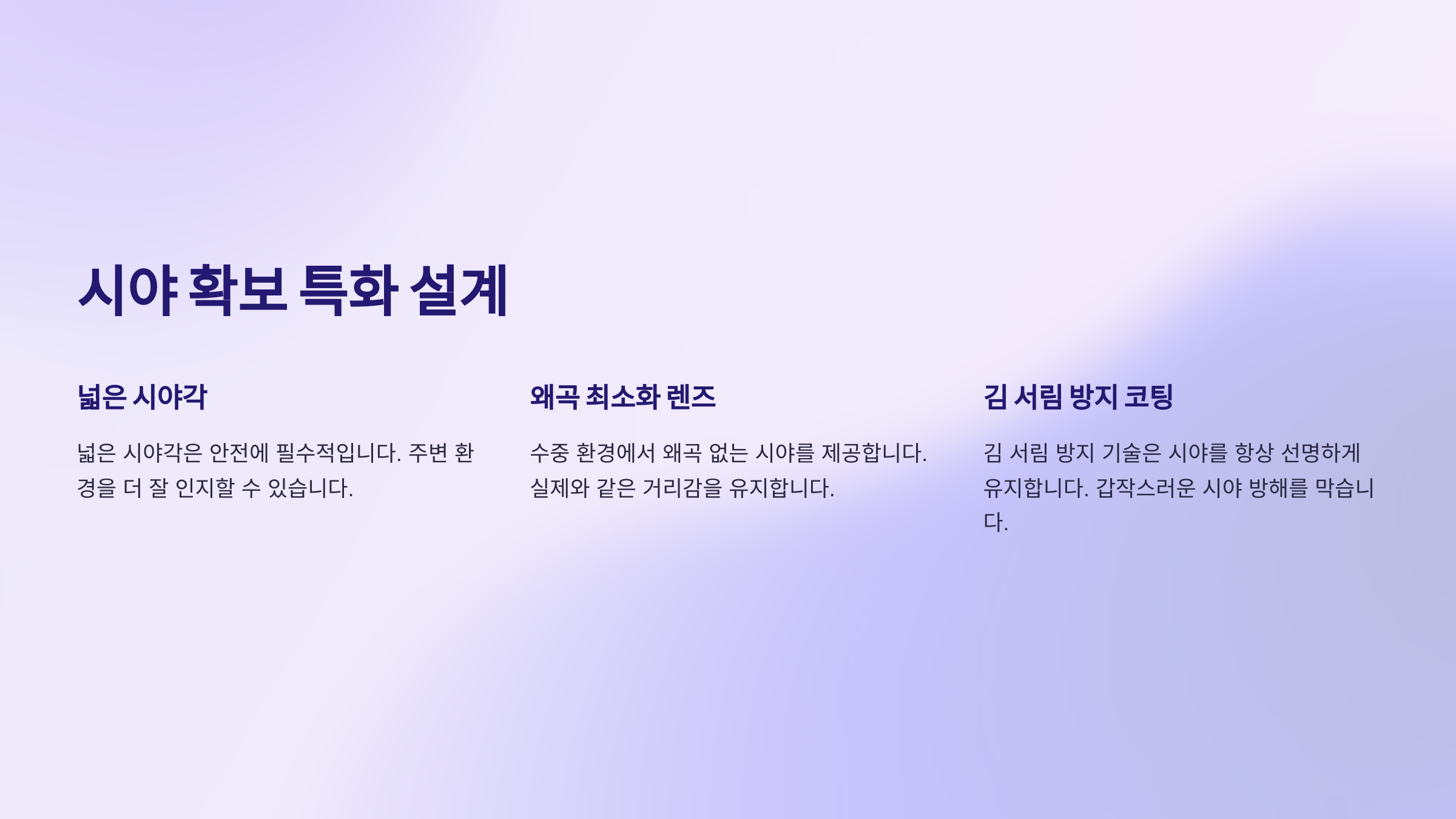 시야 확보 특화 설계

넓은 시야각

넓은 시야각은 안전에 필수적입니다. 주변 환경을 더 잘 인지할 수 있습니다.

왜곡 최소화 렌즈

수중 환경에서 왜곡 없는 시야를 제공합니다. 실제와 같은 거리감을 유지합니다.

김 서림 방지 코팅

김 서림 방지 기술은 시야를 항상 선명하게 유지합니다. 갑작스러운 시야 방해를 막습니다.